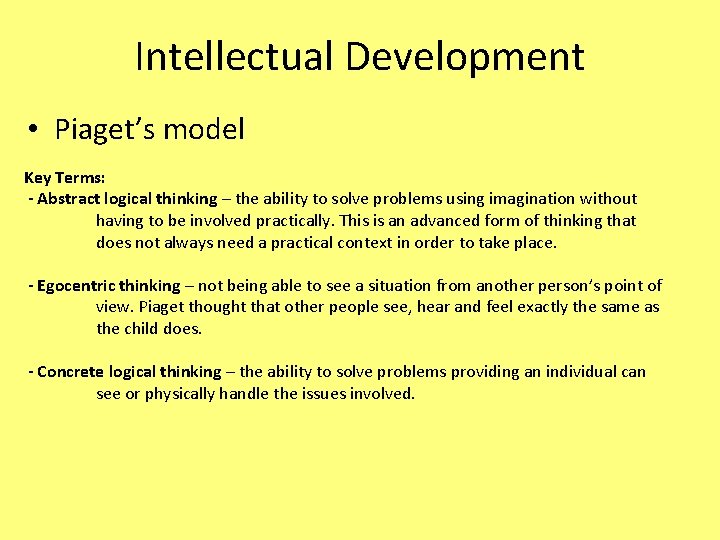 Intellectual Development

• Piaget's model

Key Terms:
- Abstract logical thinking – the ability to solve problems using imagination without having to be involved practically. This is an advanced form of thinking that does not always need a practical context in order to take place.

- Egocentric thinking – not being able to see a situation from another person's point of view. Piaget thought that other people see, hear and feel exactly the same as the child does.

- Concrete logical thinking – the ability to solve problems providing an individual can see or physically handle the issues involved.